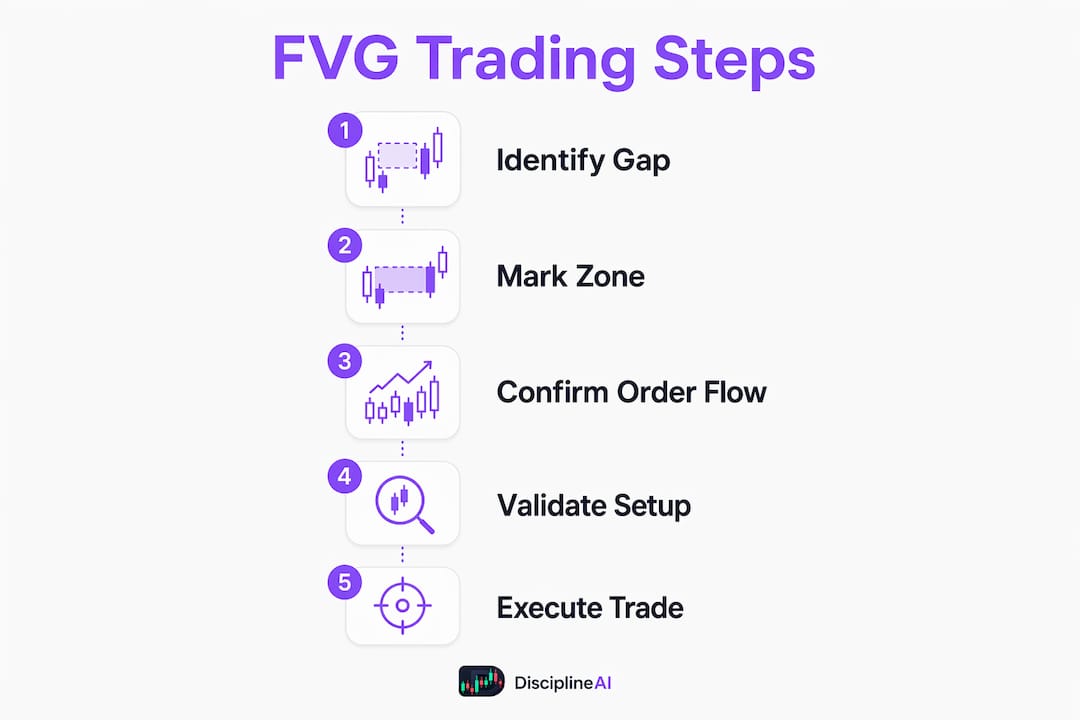 FVG Trading Steps

1 Identify Gap

2 Mark Zone

3 Confirm Order Flow

4 Validate Setup

5 Execute Trade

DisciplineAI